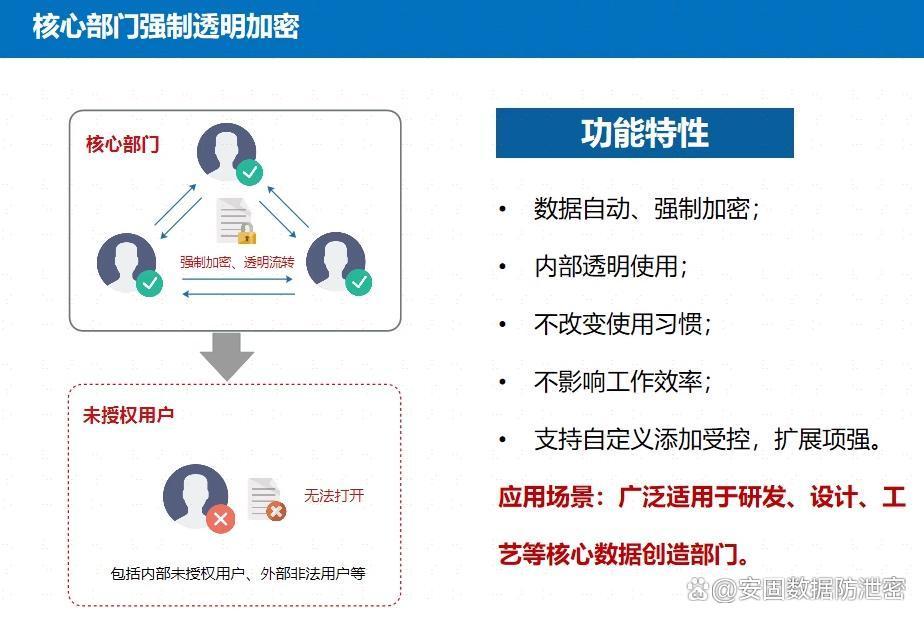 核心部门强制透明加密

核心部门

强制加密、透明流转

未授权用户

无法打开

包括内部未授权用户、外部非法用户等

功能特性

• 数据自动、强制加密；

• 内部透明使用；

• 不改变使用习惯；

• 不影响工作效率；

• 支持自定义添加受控，扩展项强。

应用场景：广泛适用于研发、设计、工艺等核心数据创造部门。

@安固数据防泄密